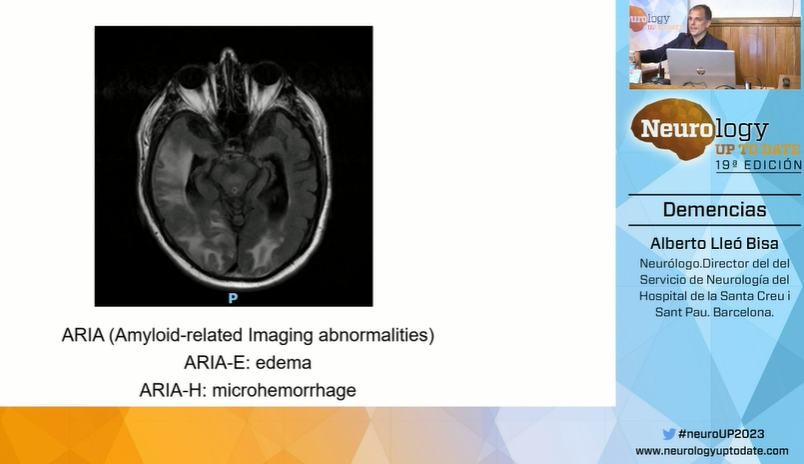 P

ARIA (Amyloid-related Imaging abnormalities)
ARIA-E: edema
ARIA-H: microhemorrhage

Neurology UP TO DATE

Neurology UP TO DATE
19ª EDICIÓN

Demencias

Alberto Lleó Bisa
Neurólogo.Director del del Servicio de Neurología del Hospital de la Santa Creu i Sant Pau. Barcelona.

#neuroUP2023
www.neurologyuptodate.com